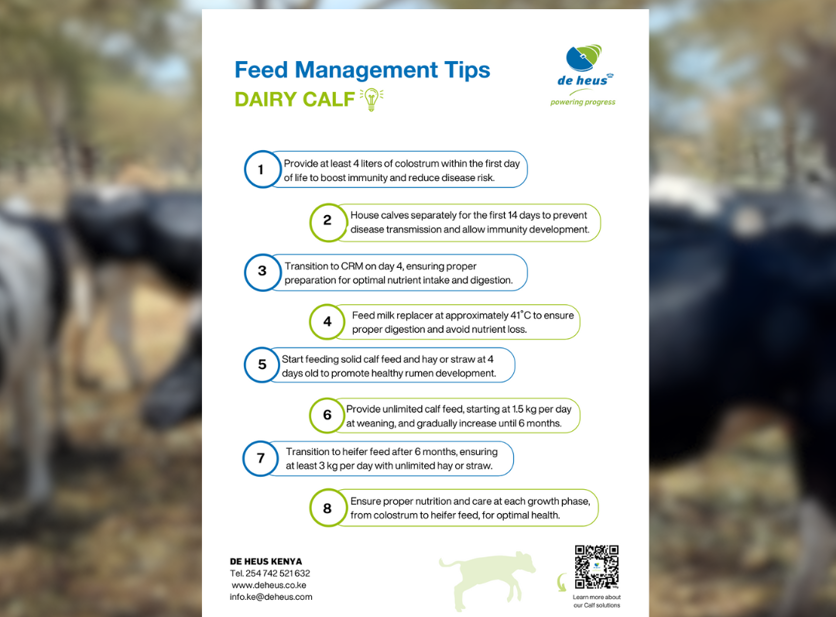 Feed Management Tips
DAIRY CALF

de heus
powering progress

1 Provide at least 4 liters of colostrum within the first day of life to boost immunity and reduce disease risk.

2 House calves separately for the first 14 days to prevent disease transmission and allow immunity development.

3 Transition to CRM on day 4, ensuring proper preparation for optimal nutrient intake and digestion.

4 Feed milk replacer at approximately 41°C to ensure proper digestion and avoid nutrient loss.

5 Start feeding solid calf feed and hay or straw at 4 days old to promote healthy rumen development.

6 Provide unlimited calf feed, starting at 1.5 kg per day at weaning, and gradually increase until 6 months.

7 Transition to heifer feed after 6 months, ensuring at least 3 kg per day with unlimited hay or straw.

8 Ensure proper nutrition and care at each growth phase, from colostrum to heifer feed, for optimal health.

DE HEUS KENYA
Tel. 254 742 521 632
www.deheus.co.ke
info.ke@deheus.com

Learn more about our Calf solutions